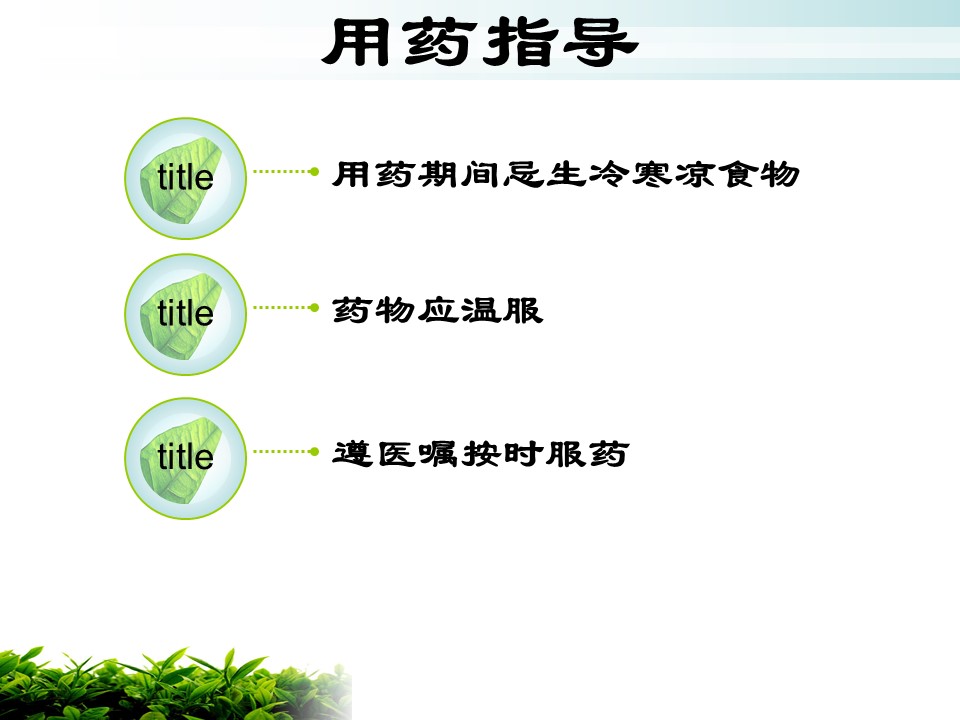 用药指导

title

用药期间忌生冷寒凉食物

title

药物应温服

title

遵医嘱按时服药